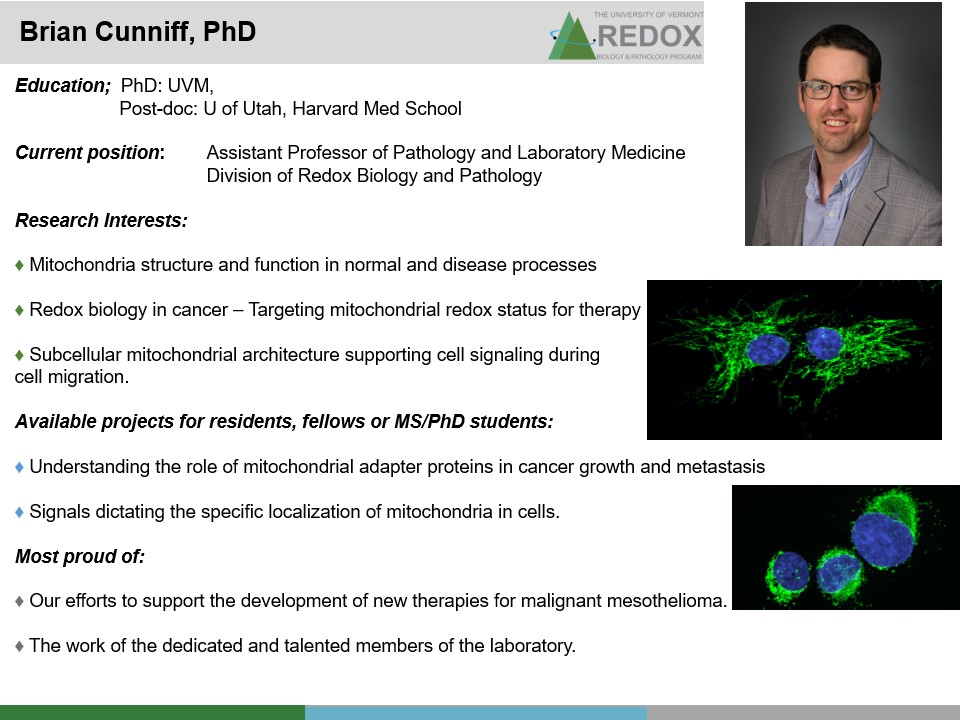 Brian Cunniff, PhD

THE UNIVERSITY OF VERMONT
REDOX
BIOLOGY & PATHOLOGY PROGRAM

Education; PhD: UVM,
Post-doc: U of Utah, Harvard Med School

Current position: Assistant Professor of Pathology and Laboratory Medicine
Division of Redox Biology and Pathology

Research Interests:

♦ Mitochondria structure and function in normal and disease processes

♦ Redox biology in cancer – Targeting mitochondrial redox status for therapy

♦ Subcellular mitochondrial architecture supporting cell signaling during cell migration.

Available projects for residents, fellows or MS/PhD students:

♦ Understanding the role of mitochondrial adapter proteins in cancer growth and metastasis

♦ Signals dictating the specific localization of mitochondria in cells.

Most proud of:

♦ Our efforts to support the development of new therapies for malignant mesothelioma.

♦ The work of the dedicated and talented members of the laboratory.